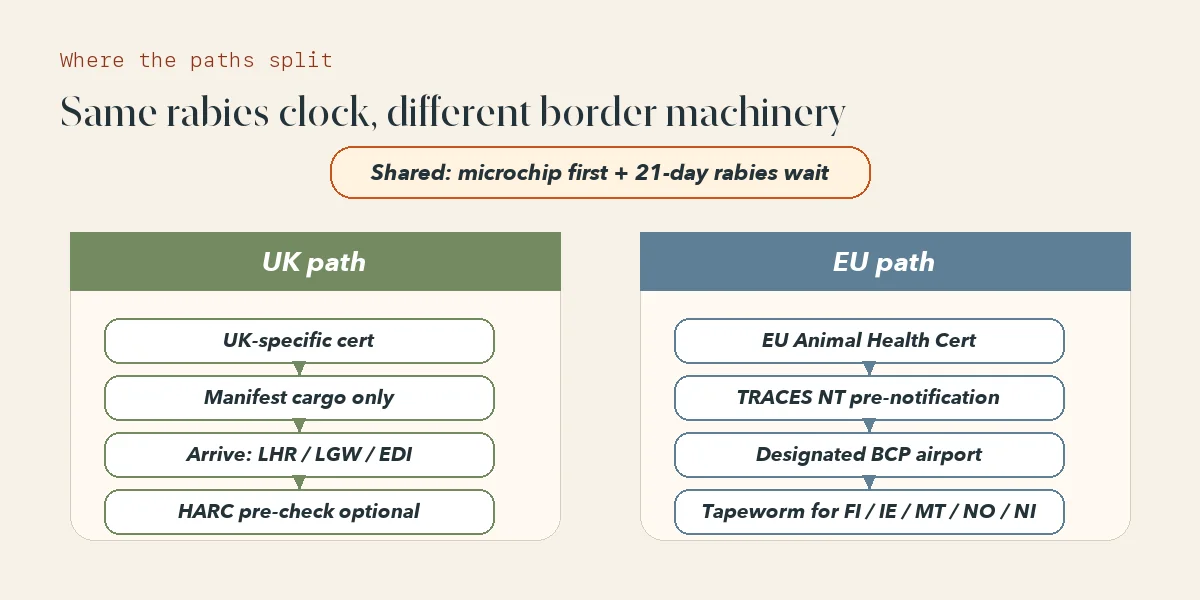 Where the paths split

Same rabies clock, different border machinery

Shared: microchip first + 21-day rabies wait

UK path

UK-specific cert

Manifest cargo only

Arrive: LHR / LGW / EDI

HARC pre-check optional

EU path

EU Animal Health Cert

TRACES NT pre-notification

Designated BCP airport

Tapeworm for FI / IE / MT / NO / NI